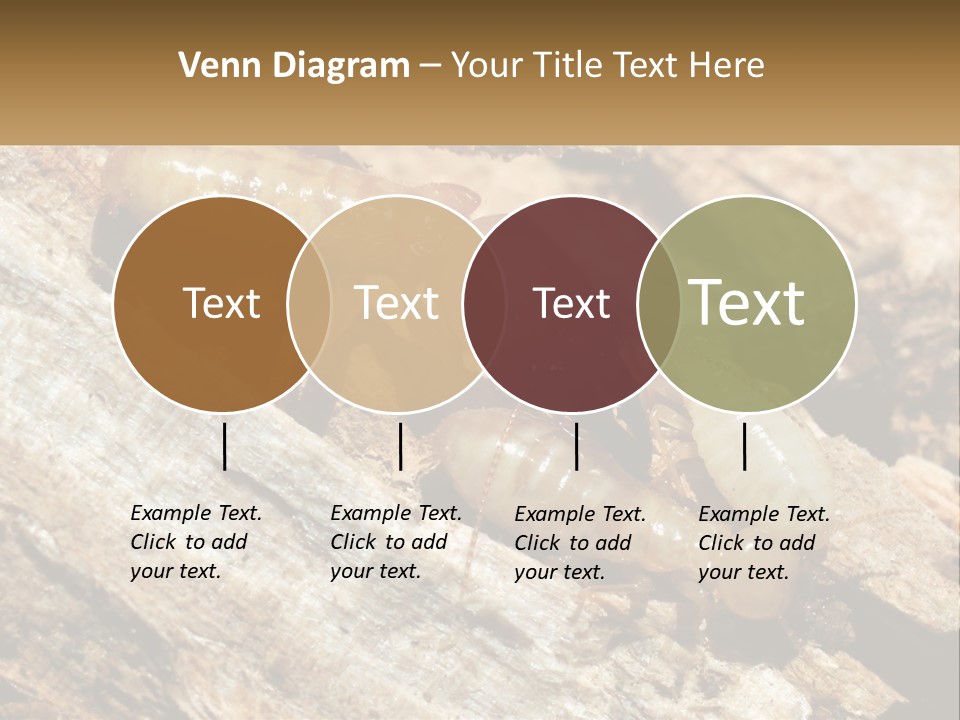 Venn Diagram – Your Title Text Here

Text

Text

Text

Text

Example Text. Click to add your text.

Example Text. Click to add your text.

Example Text. Click to add your text.

Example Text. Click to add your text.